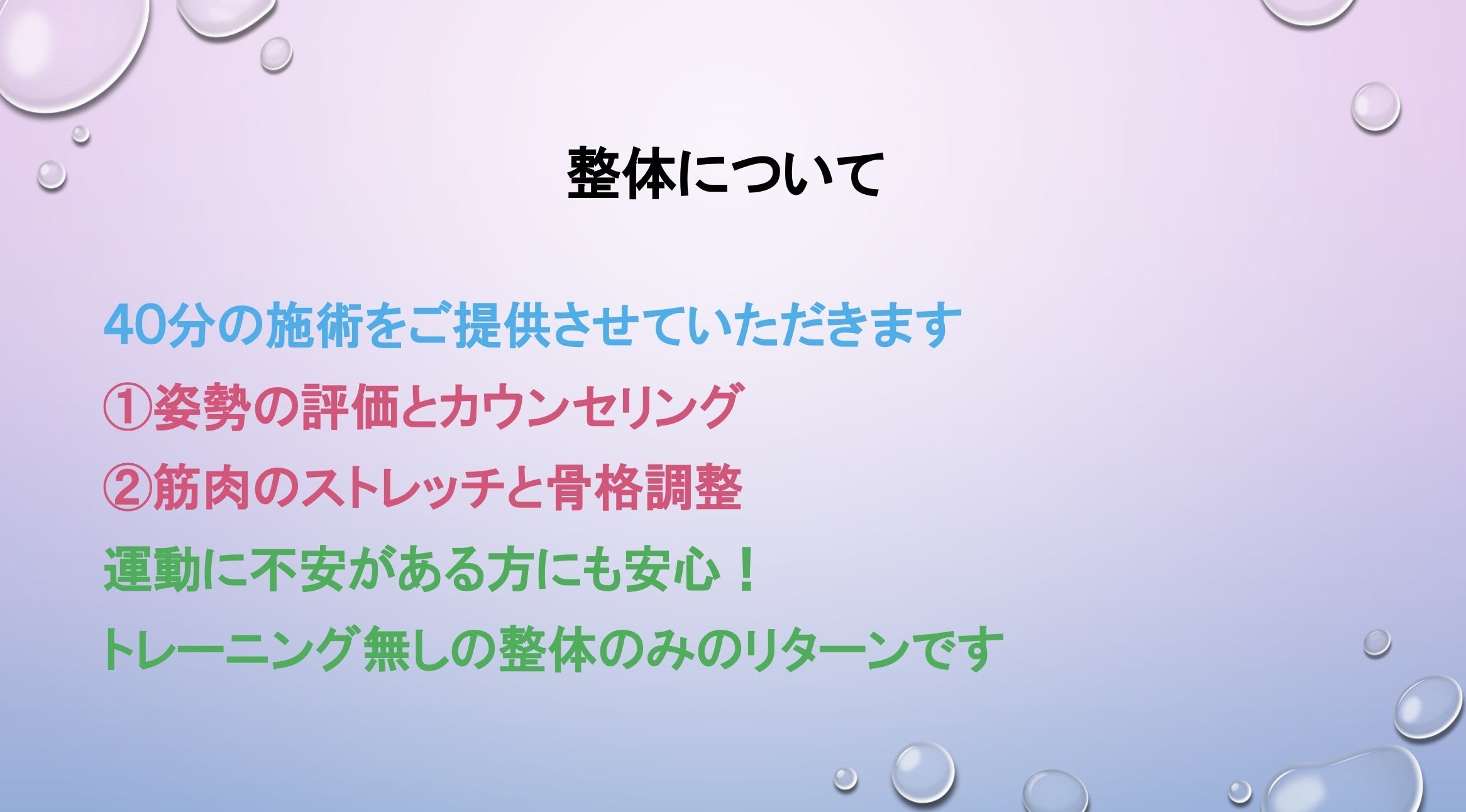 整体について

40分の施術をご提供させていただきます

①姿勢の評価とカウンセリング

②筋肉のストレッチと骨格調整

運動に不安がある方にも安心！

トレーニング無しの整体のみのリターンです